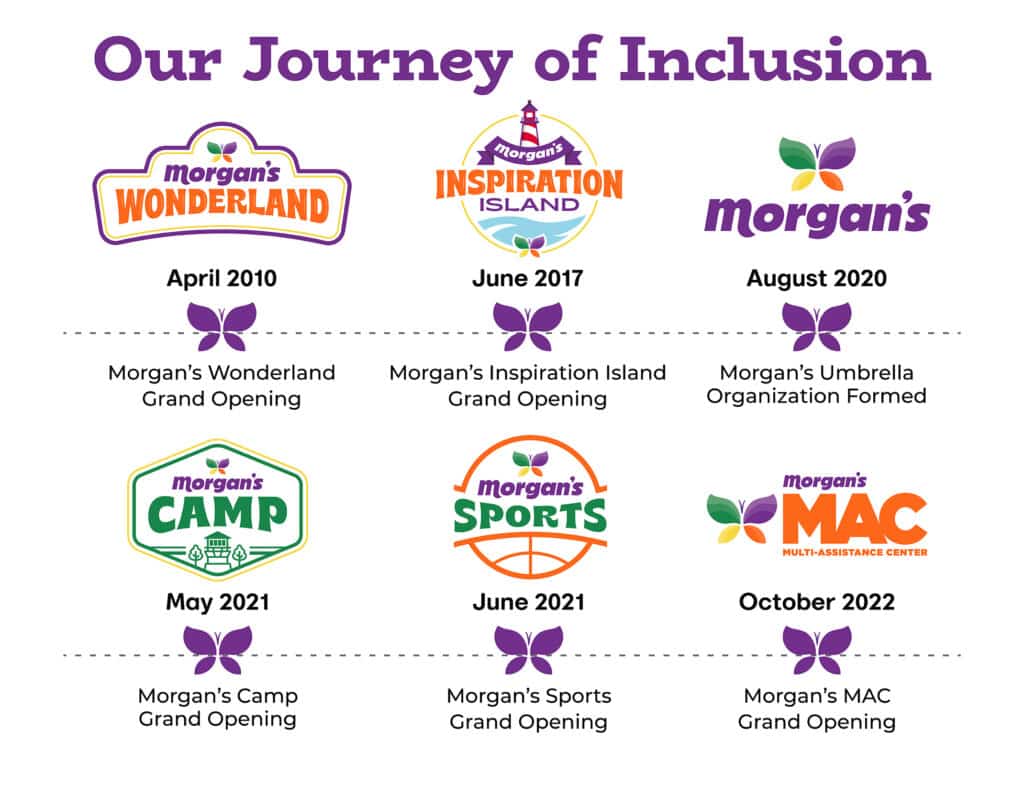 Our Journey of Inclusion

Morgan's WONDERLAND

April 2010

Morgan's Wonderland Grand Opening

Morgan's INSPIRATION ISLAND

June 2017

Morgan's Inspiration Island Grand Opening

Morgan's

August 2020

Morgan's Umbrella Organization Formed

Morgan's CAMP

May 2021

Morgan's Camp Grand Opening

Morgan's SPORTS

June 2021

Morgan's Sports Grand Opening

Morgan's MAC MULTI-ASSISTANCE CENTER

October 2022

Morgan's MAC Grand Opening